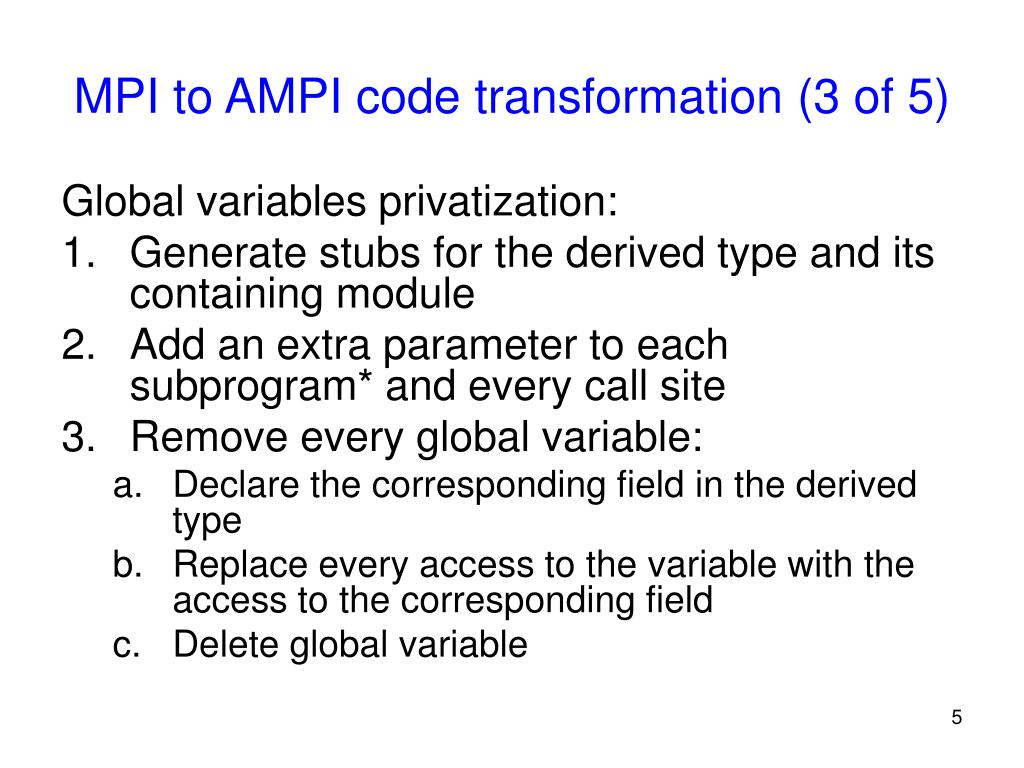 MPI to AMPI code transformation (3 of 5)

Global variables privatization:

1. Generate stubs for the derived type and its containing module
2. Add an extra parameter to each subprogram* and every call site
3. Remove every global variable:
   a. Declare the corresponding field in the derived type
   b. Replace every access to the variable with the access to the corresponding field
   c. Delete global variable

5